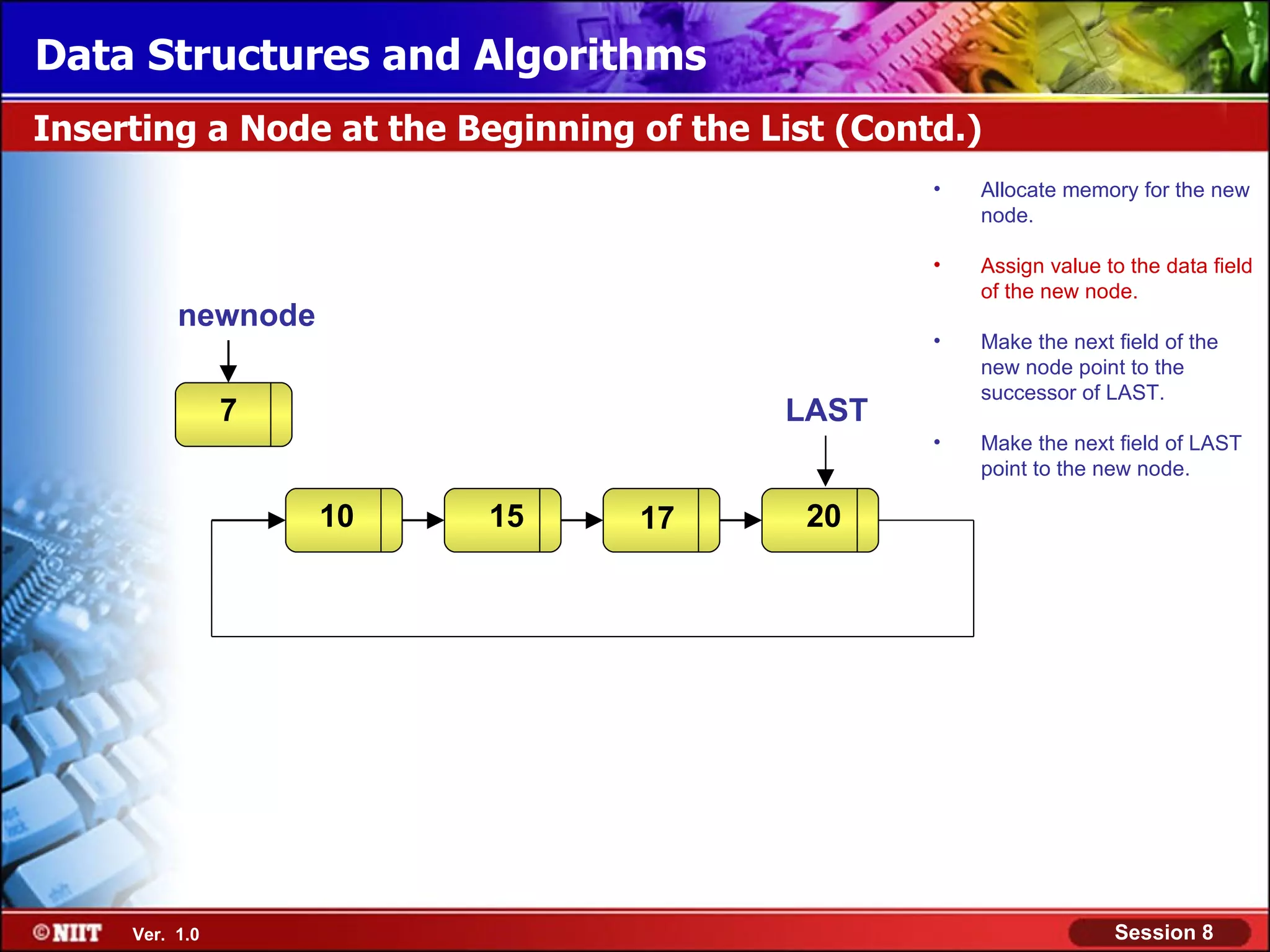 Data Structures and Algorithms

Inserting a Node at the Beginning of the List (Contd.)

newnode

7

LAST

10

15

17

20

• Allocate memory for the new node.

• Assign value to the data field of the new node.

• Make the next field of the new node point to the successor of LAST.

• Make the next field of LAST point to the new node.

©NIIT Ver. 1.0

Session 8